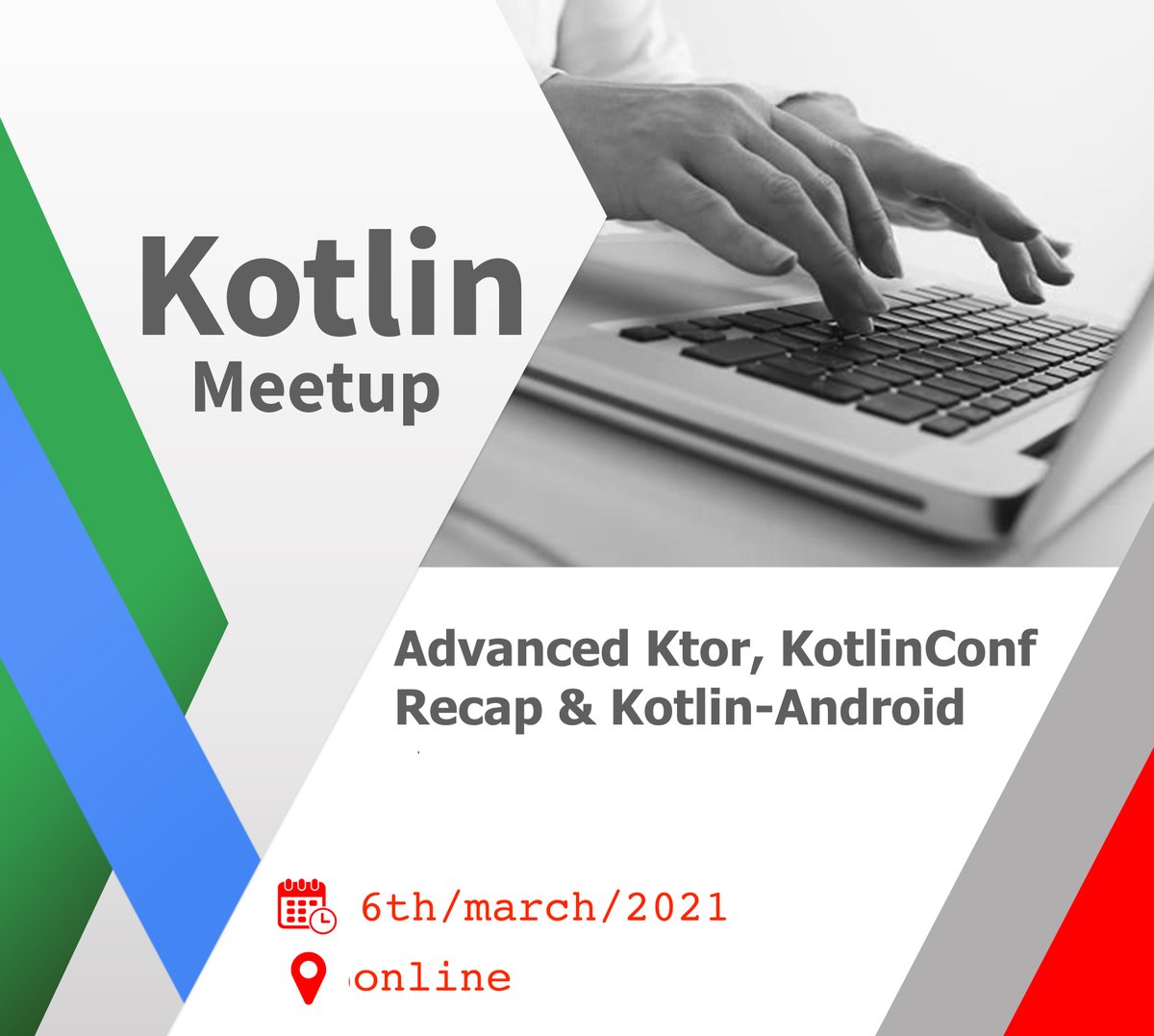 Kotlin
Meetup

Advanced Ktor, KotlinConf Recap & Kotlin-Android

6th/march/2021

online